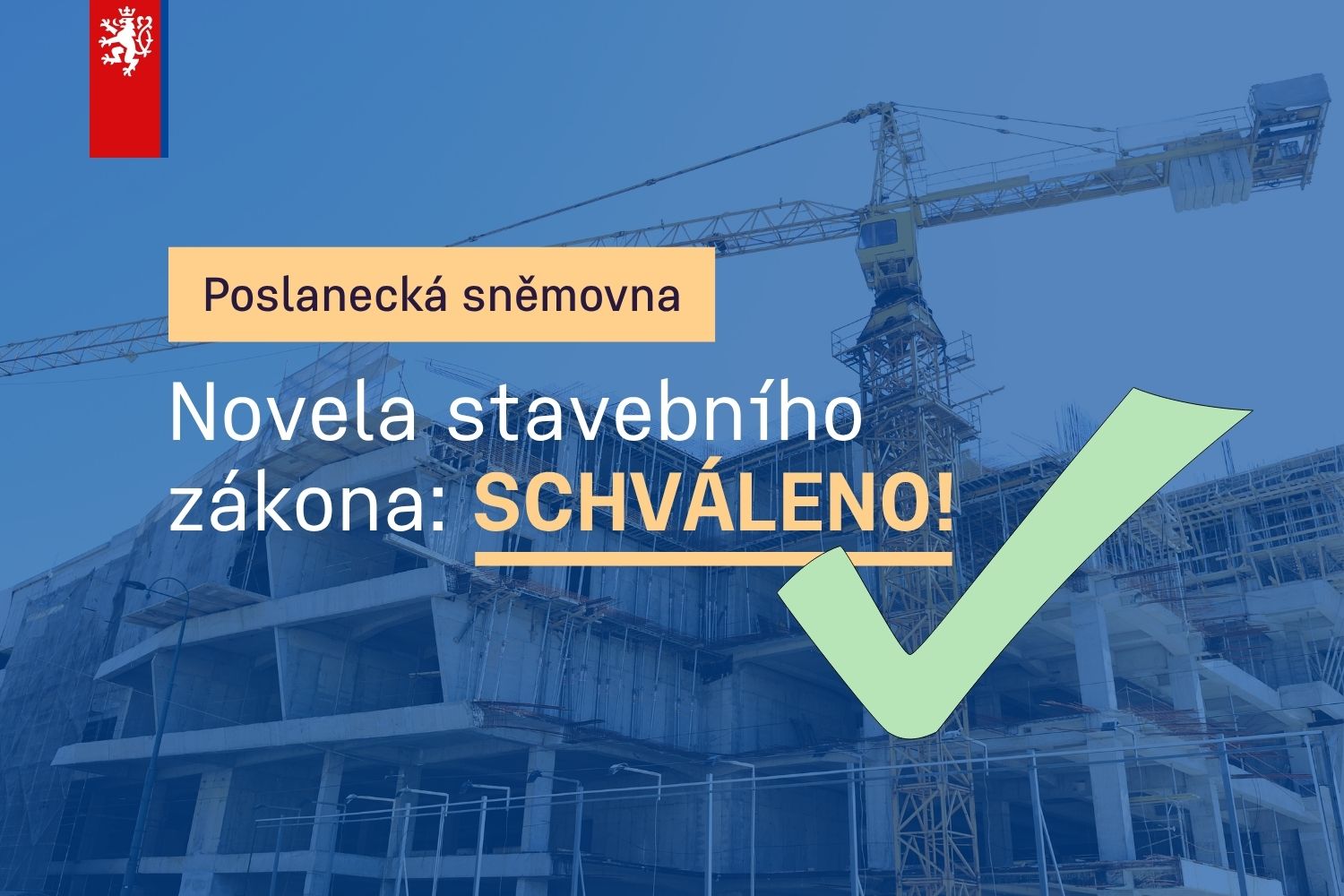 Poslanecká sněmovna

Novela stavebního zákona: SCHVÁLENO!